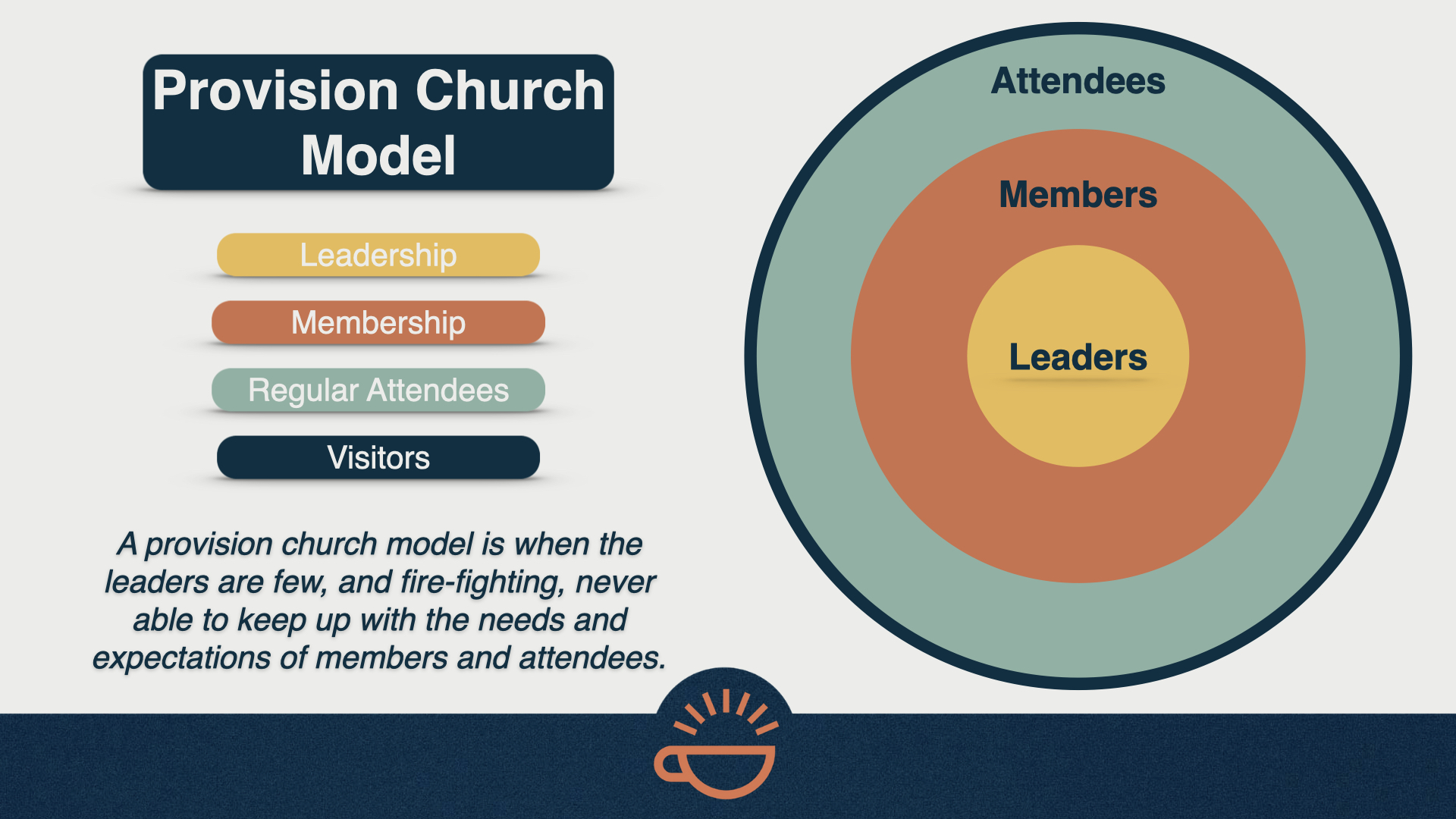 Provision Church Model

Leadership

Membership

Regular Attendees

Visitors

A provision church model is when the leaders are few, and fire-fighting, never able to keep up with the needs and expectations of members and attendees.

Attendees

Members

Leaders